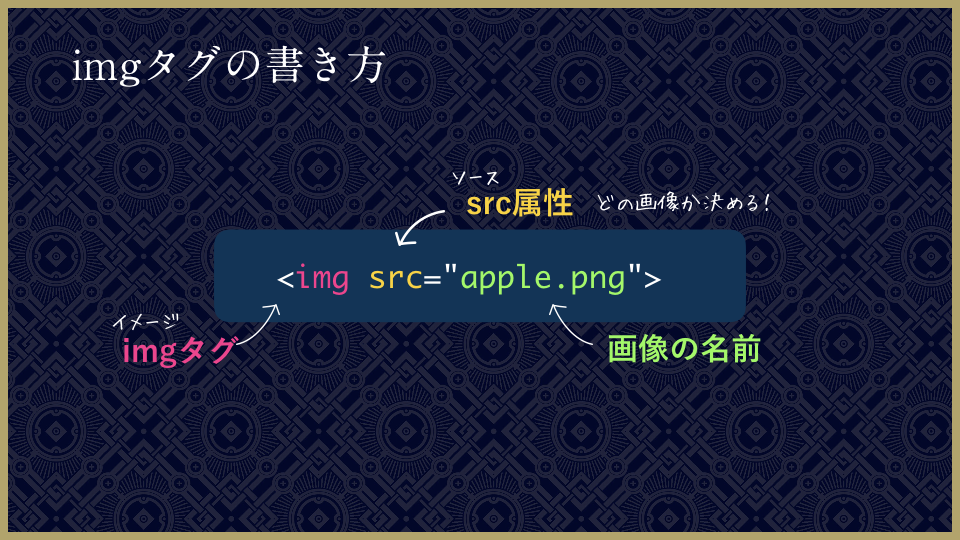 imgタグの書き方

ソース
src属性 どの画像か決める!

<img src="apple.png">

イメージ
imgタグ

画像の名前